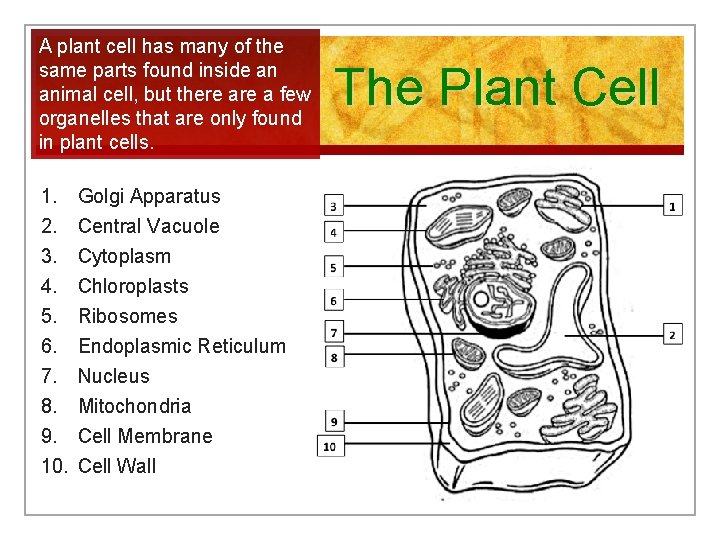 A plant cell has many of the same parts found inside an animal cell, but there are a few organelles that are only found in plant cells.

The Plant Cell

1. Golgi Apparatus
2. Central Vacuole
3. Cytoplasm
4. Chloroplasts
5. Ribosomes
6. Endoplasmic Reticulum
7. Nucleus
8. Mitochondria
9. Cell Membrane
10. Cell Wall

3
4
5
6
7
8
9
10
1
2